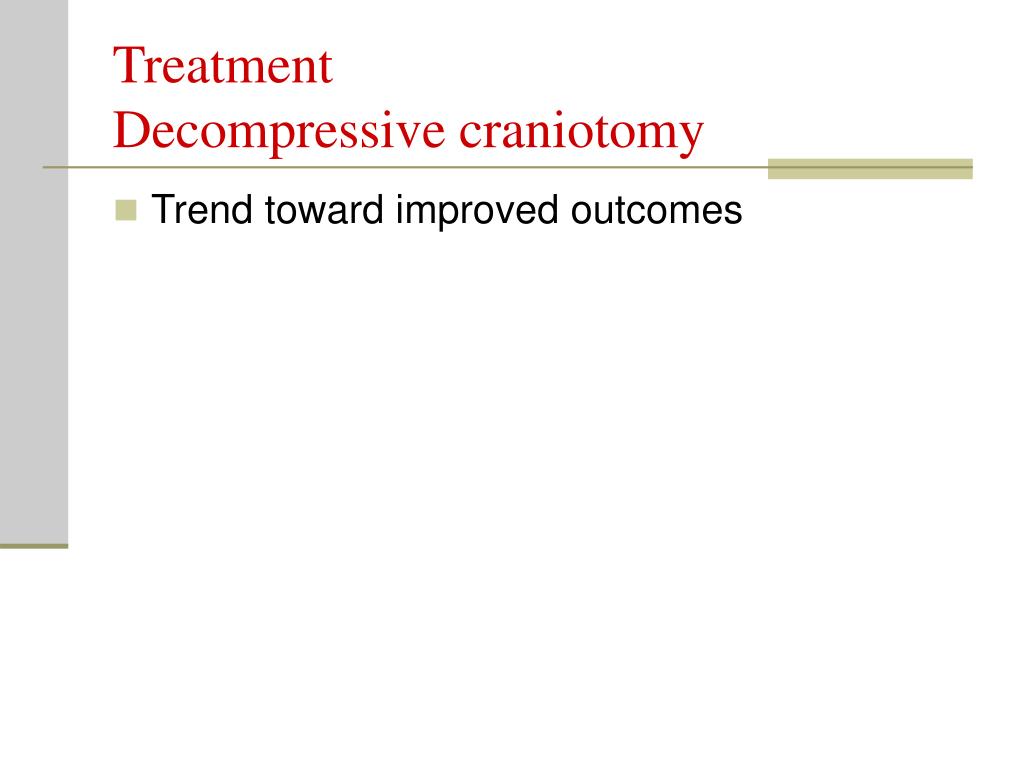 Treatment
Decompressive craniotomy

Trend toward improved outcomes